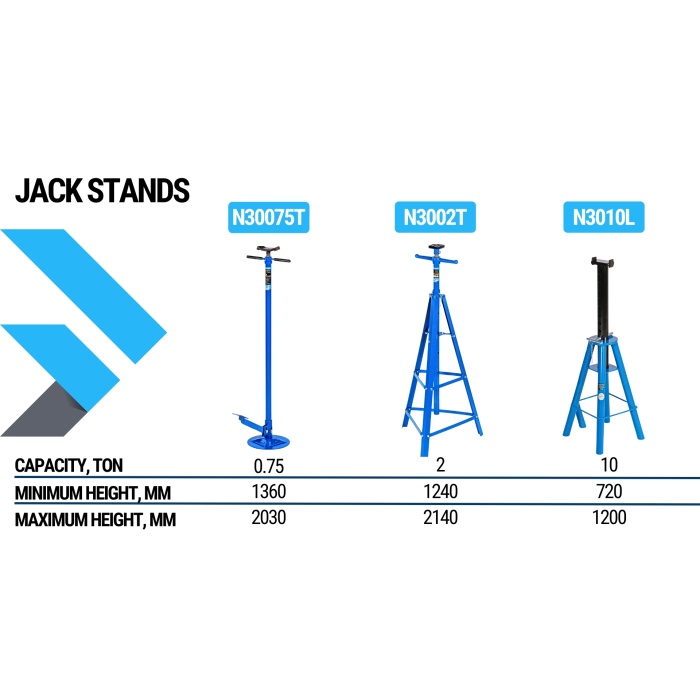 JACK STANDS

|  | N30075T | N3002T | N3010L |
|---|---|---|---|
| CAPACITY, TON | 0.75 | 2 | 10 |
| MINIMUM HEIGHT, MM | 1360 | 1240 | 720 |
| MAXIMUM HEIGHT, MM | 2030 | 2140 | 1200 |